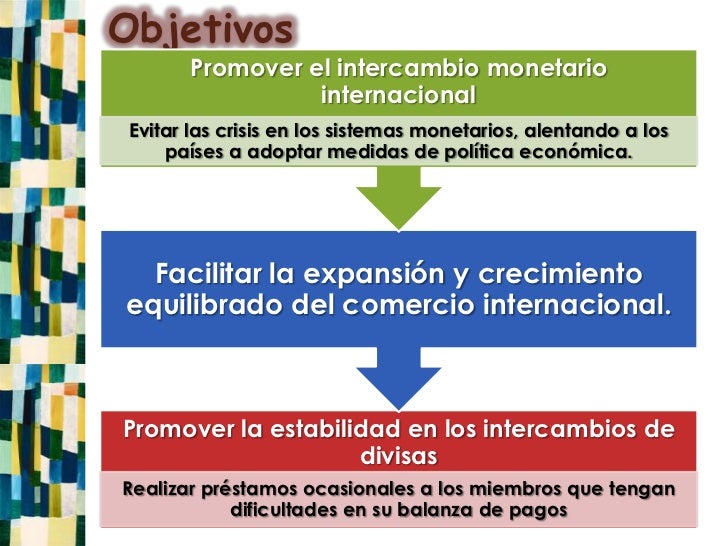 Objetivos

Promover el intercambio monetario internacional

Evitar las crisis en los sistemas monetarios, alentando a los países a adoptar medidas de política económica.

Facilitar la expansión y crecimiento equilibrado del comercio internacional.

Promover la estabilidad en los intercambios de divisas

Realizar préstamos ocasionales a los miembros que tengan dificultades en su balanza de pagos